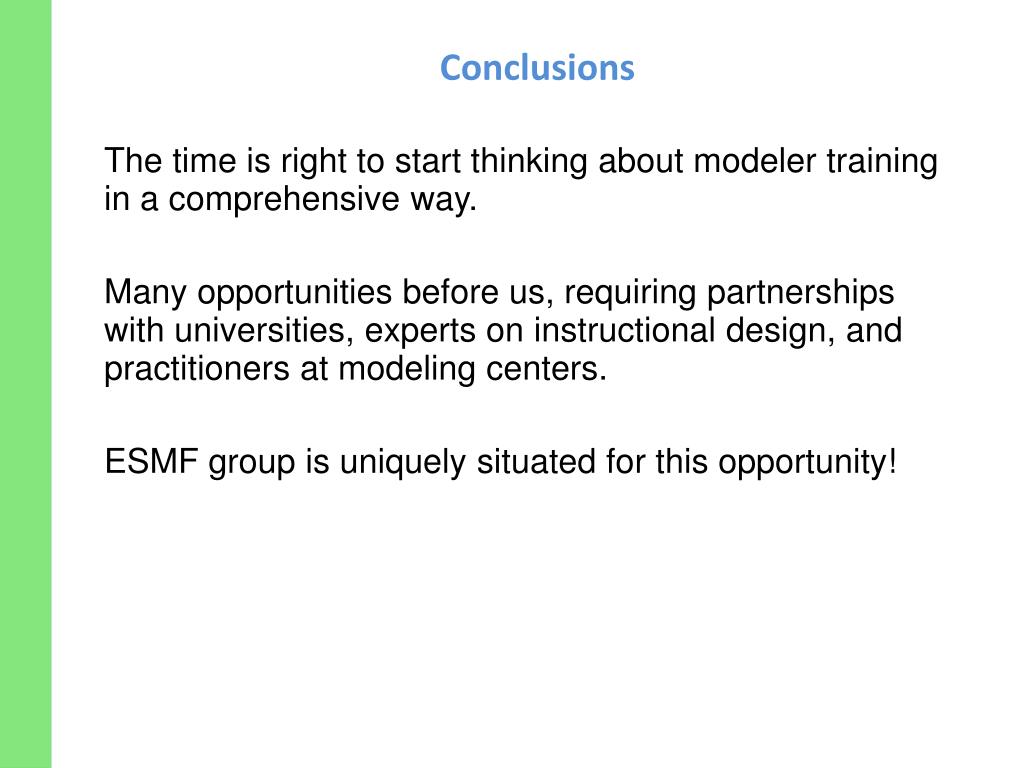 Conclusions

The time is right to start thinking about modeler training in a comprehensive way.

Many opportunities before us, requiring partnerships with universities, experts on instructional design, and practitioners at modeling centers.

ESMF group is uniquely situated for this opportunity!